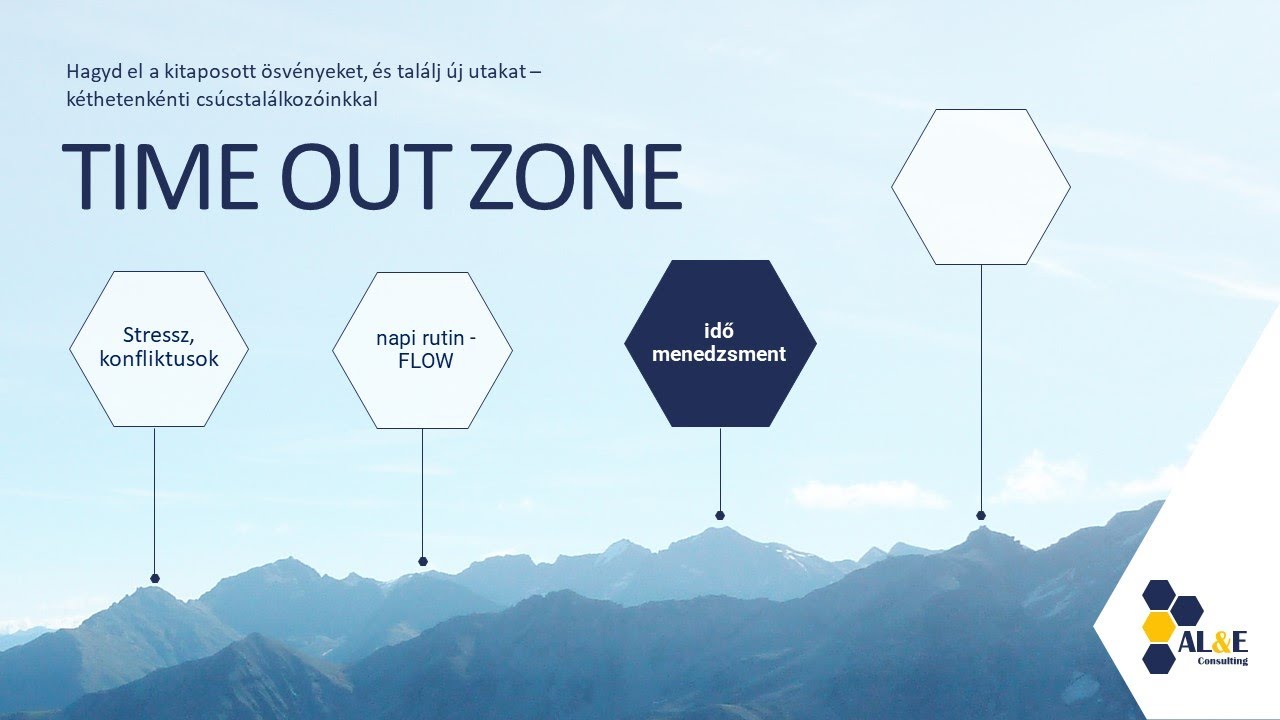 Hagyd el a kitaposott ösvényeket, és találj új utakat – kéthetenkénti csúcstalálkozóinkkal

TIME OUT ZONE

Stressz, konfliktusok

napi rutin - FLOW

idő menedzsment

AL&E
Consulting